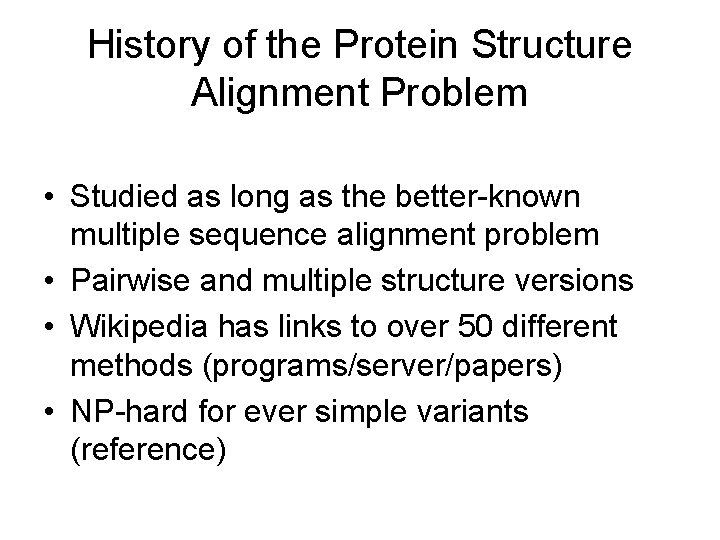 History of the Protein Structure Alignment Problem

• Studied as long as the better-known multiple sequence alignment problem
• Pairwise and multiple structure versions
• Wikipedia has links to over 50 different methods (programs/server/papers)
• NP-hard for ever simple variants (reference)